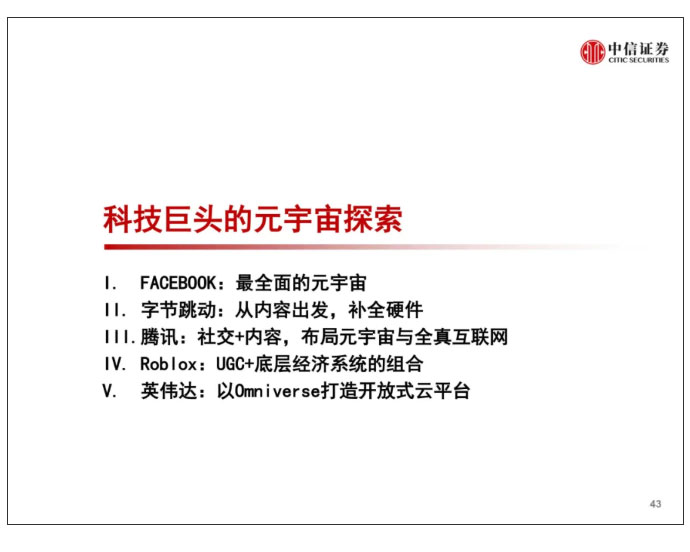 中信证券
CITIC SECURITIES

科技巨头的元宇宙探索

I. FACEBOOK：最全面的元宇宙
II. 字节跳动：从内容出发，补全硬件
III. 腾讯：社交+内容，布局元宇宙与全真互联网
IV. Roblox：UGC+底层经济系统的组合
V. 英伟达：以Omniverse打造开放式云平台

43